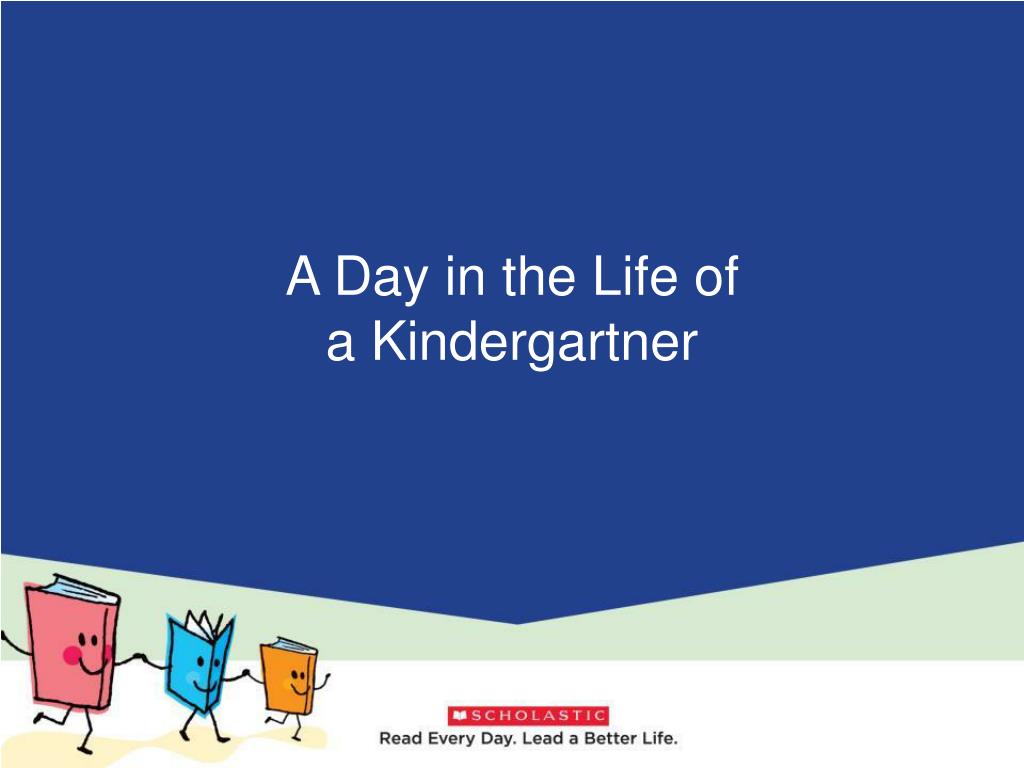 A Day in the Life of a Kindergartner

SCHOLASTIC

Read Every Day. Lead a Better Life.